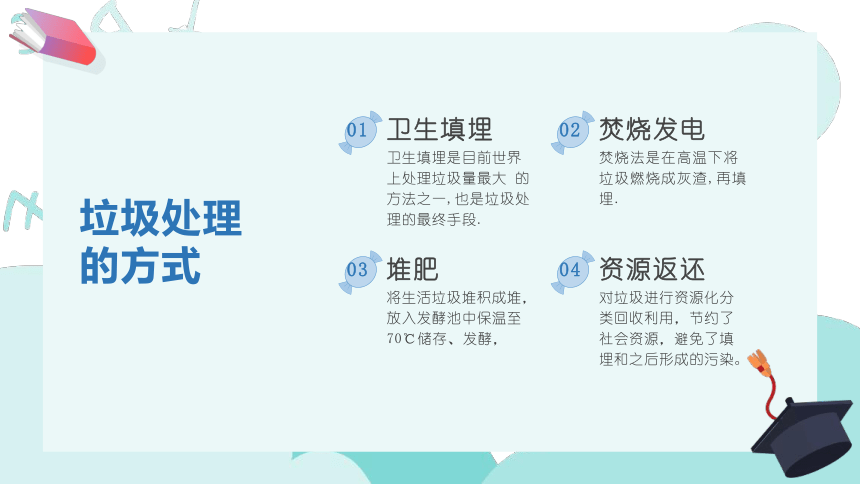 垃圾处理的方式

01 卫生填埋

卫生填埋是目前世界上处理垃圾量最大 的方法之一，也是垃圾处理的最终手段.

02 焚烧发电

焚烧法是在高温下将垃圾燃烧成灰渣，再填埋.

03 堆肥

将生活垃圾堆积成堆，放入发酵池中保温至70℃储存、发酵，

04 资源返还

对垃圾进行资源化分类回收利用，节约了社会资源，避免了填埋和之后形成的污染。